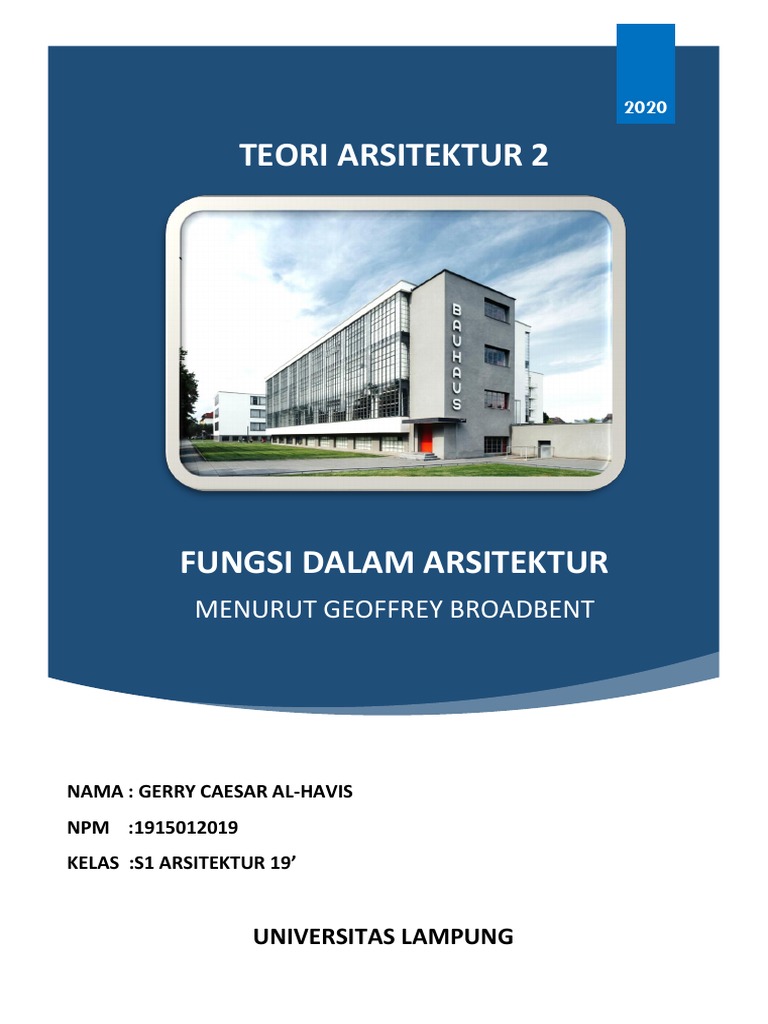 2020

TEORI ARSITEKTUR 2

BAUHAUS

FUNGSI DALAM ARSITEKTUR

MENURUT GEOFFREY BROADBENT

NAMA : GERRY CAESAR AL-HAVIS

NPM :1915012019

KELAS :S1 ARSITEKTUR 19’

UNIVERSITAS LAMPUNG